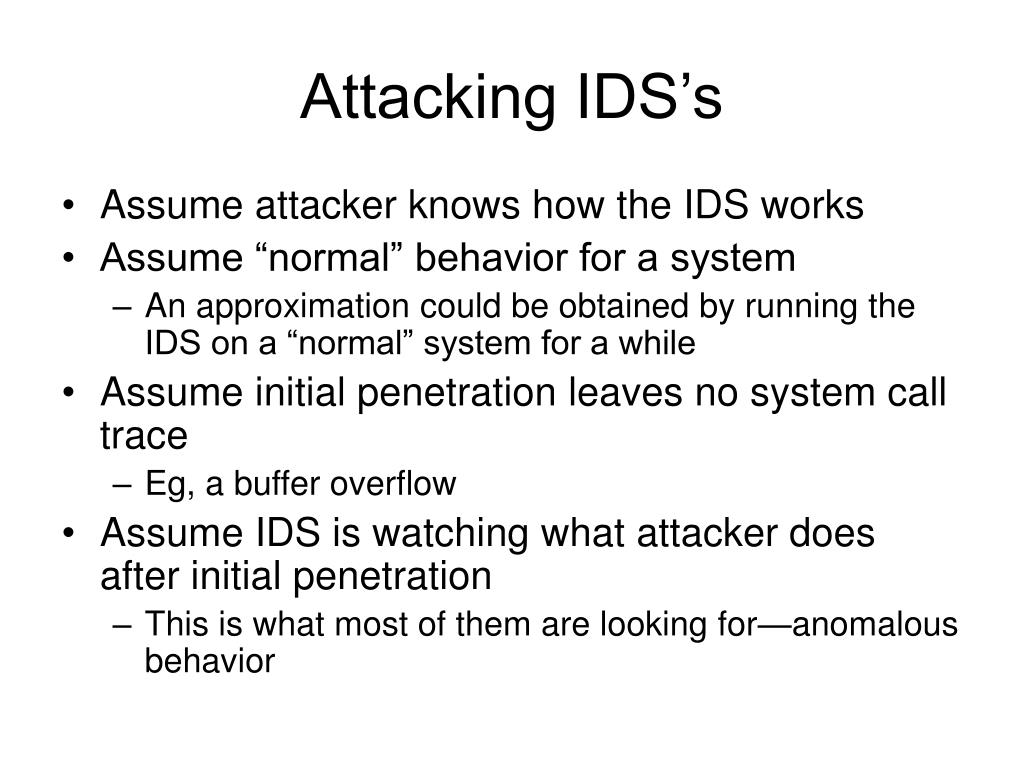 Attacking IDS’s

• Assume attacker knows how the IDS works
• Assume “normal” behavior for a system
– An approximation could be obtained by running the IDS on a “normal” system for a while
• Assume initial penetration leaves no system call trace
– Eg, a buffer overflow
• Assume IDS is watching what attacker does after initial penetration
– This is what most of them are looking for—anomalous behavior